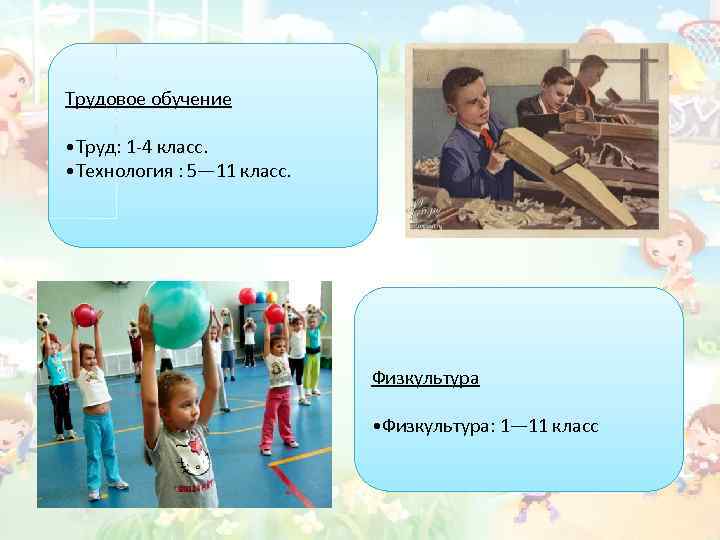 Трудовое обучение

•Труд: 1-4 класс.
•Технология : 5—11 класс.

Физкультура

•Физкультура: 1—11 класс